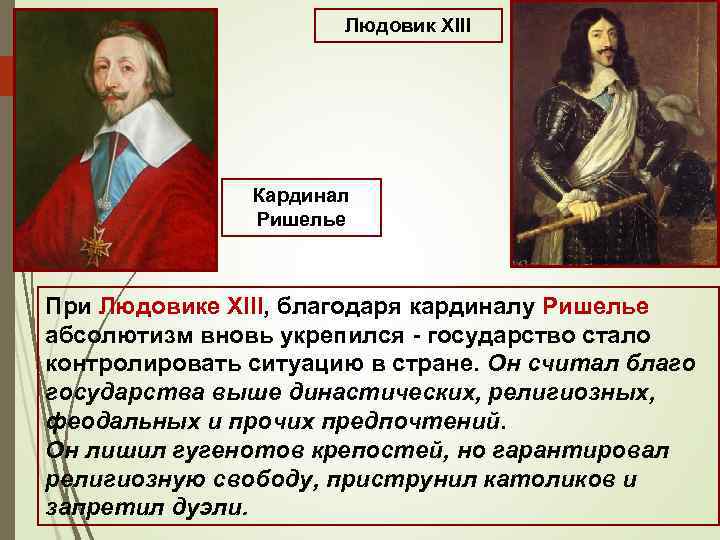 Людовик XIII

Кардинал Ришелье

При Людовике XIII, благодаря кардиналу Ришелье абсолютизм вновь укрепился - государство стало контролировать ситуацию в стране. Он считал благо государства выше династических, религиозных, феодальных и прочих предпочтений.
Он лишил гугенотов крепостей, но гарантировал религиозную свободу, приструнил католиков и запретил дуэли.